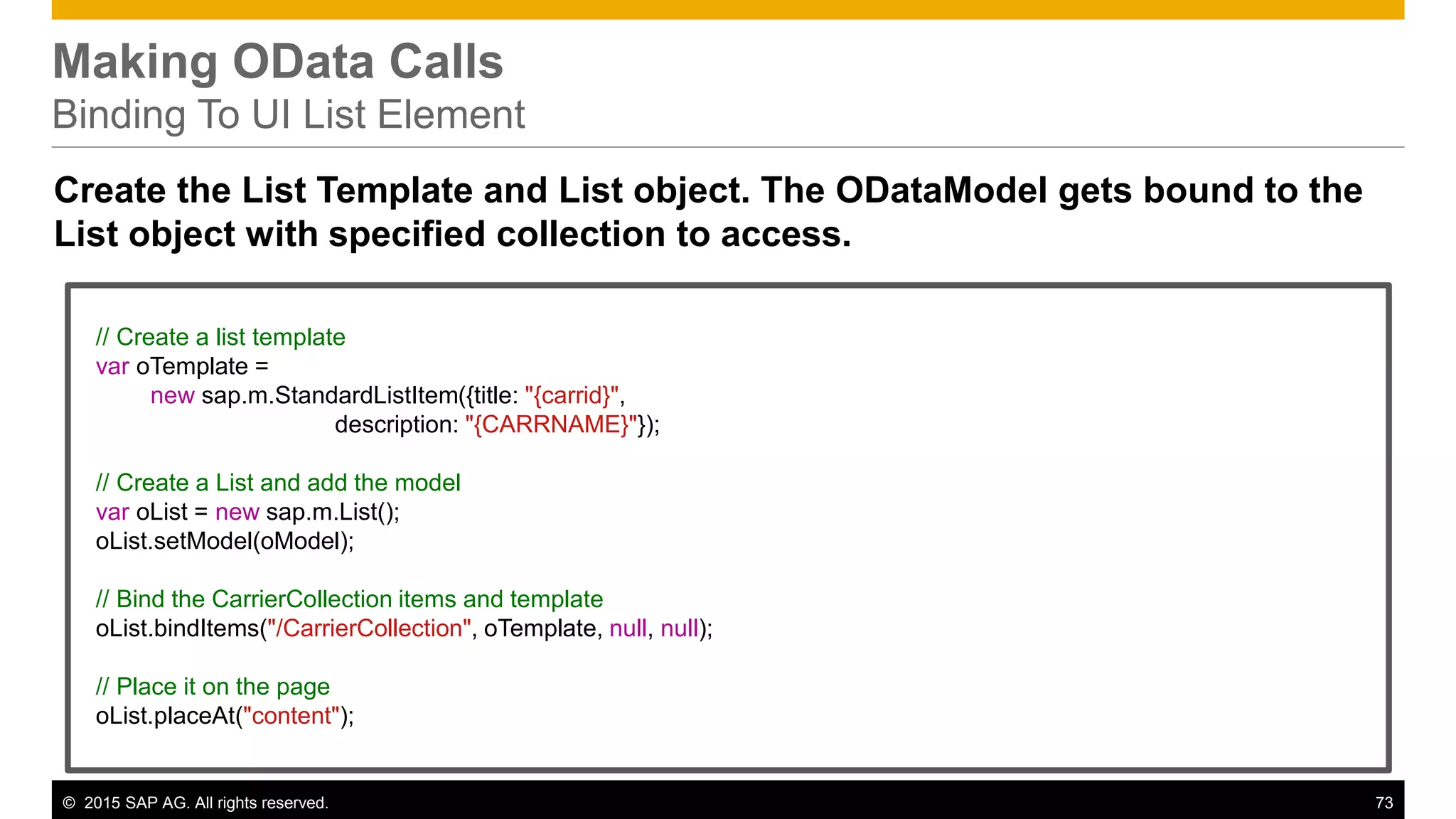 Making OData Calls
Binding To UI List Element

Create the List Template and List object. The ODataModel gets bound to the List object with specified collection to access.

// Create a list template
var oTemplate =
new sap.m.StandardListItem({title: "{carrid}",
description: "{CARRNAME}"});

// Create a List and add the model
var oList = new sap.m.List();
oList.setModel(oModel);

// Bind the CarrierCollection items and template
oList.bindItems("/CarrierCollection", oTemplate, null, null);

// Place it on the page
oList.placeAt("content");

© 2015 SAP AG. All rights reserved.

73